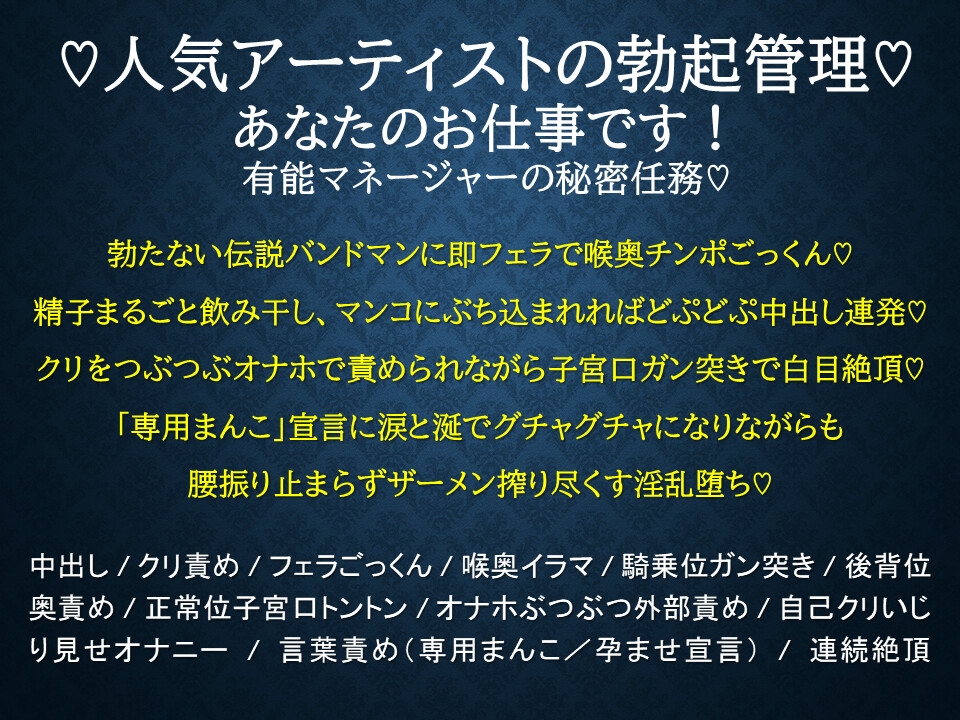 ♡人気アーティストの勃起管理♡
あなたのお仕事です！
有能マネージャーの秘密任務♡

勃たない伝説バンドマンに即フェラで喉奥チンポごっくん♡
精子まるごと飲み干し、マンコにぶち込まれればどぷどぷ中出し連発♡
クリをつぶつぶオナホで責められながら子宮口ガン突きで白目絶頂♡
「専用まんこ」宣言に涙と涎でグチャグチャになりながらも
腰振り止まらずザーメン搾り尽くす淫乱堕ち♡

中出し / クリ責め / フェラごっくん / 喉奥イラマ / 騎乗位ガン突き / 後背位奥責め / 正常位子宮口トントン / オナホぶつぶつ外部責め / 自己クリいじり見せオナニー / 言葉責め（専用まんこ／孕ませ宣言） / 連続絶頂